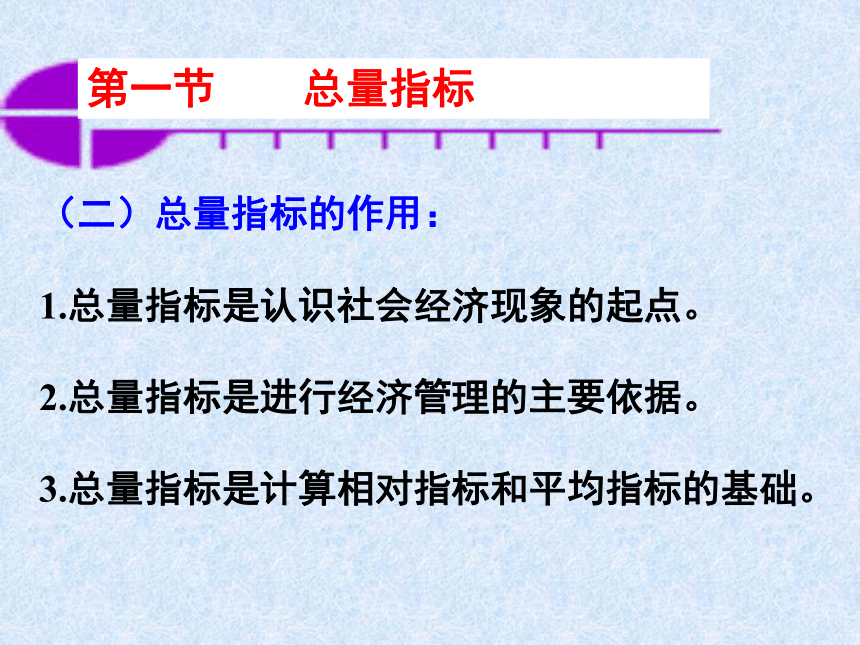 第一节　　总量指标

（二）总量指标的作用：

1.总量指标是认识社会经济现象的起点。

2.总量指标是进行经济管理的主要依据。

3.总量指标是计算相对指标和平均指标的基础。